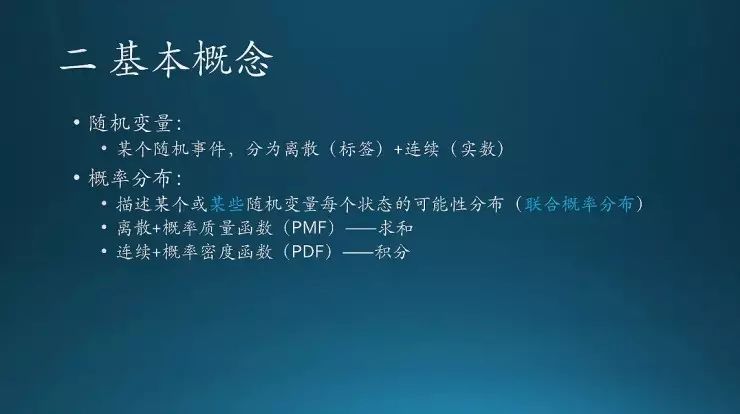 二 基本概念

• 随机变量：
  • 某个随机事件，分为离散（标签）+连续（实数）
• 概率分布：
  • 描述某个或某些随机变量每个状态的可能性分布（联合概率分布）
  • 离散+概率质量函数（PMF）——求和
  • 连续+概率密度函数（PDF）——积分